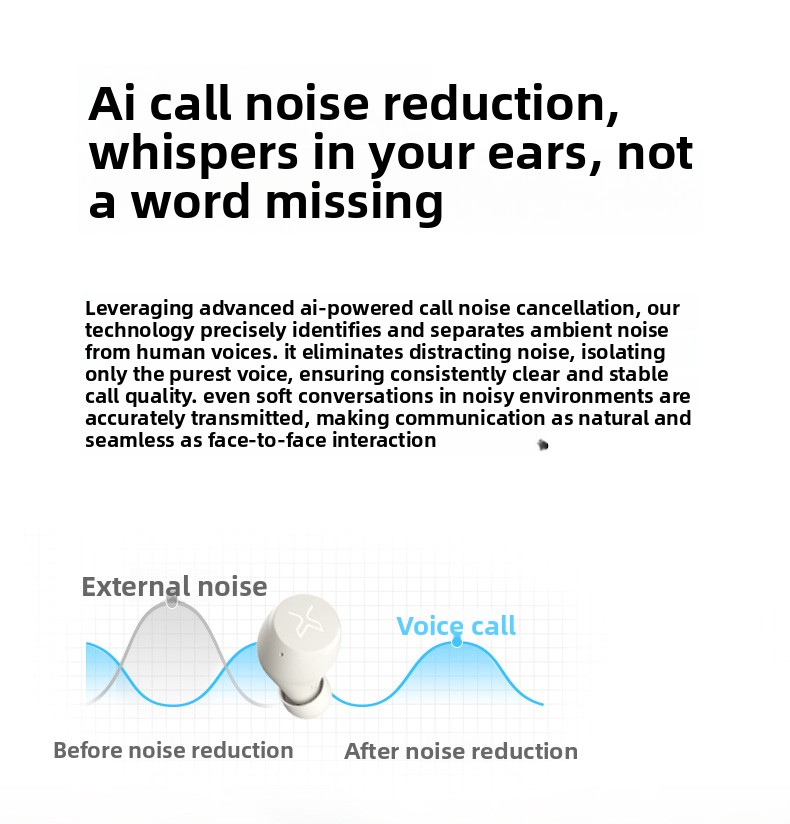 Ai call noise reduction, whispers in your ears, not a word missing

Leveraging advanced ai-powered call noise cancellation, our technology precisely identifies and separates ambient noise from human voices. it eliminates distracting noise, isolating only the purest voice, ensuring consistently clear and stable call quality. even soft conversations in noisy environments are accurately transmitted, making communication as natural and seamless as face-to-face interaction

External noise

Voice call

Before noise reduction

After noise reduction